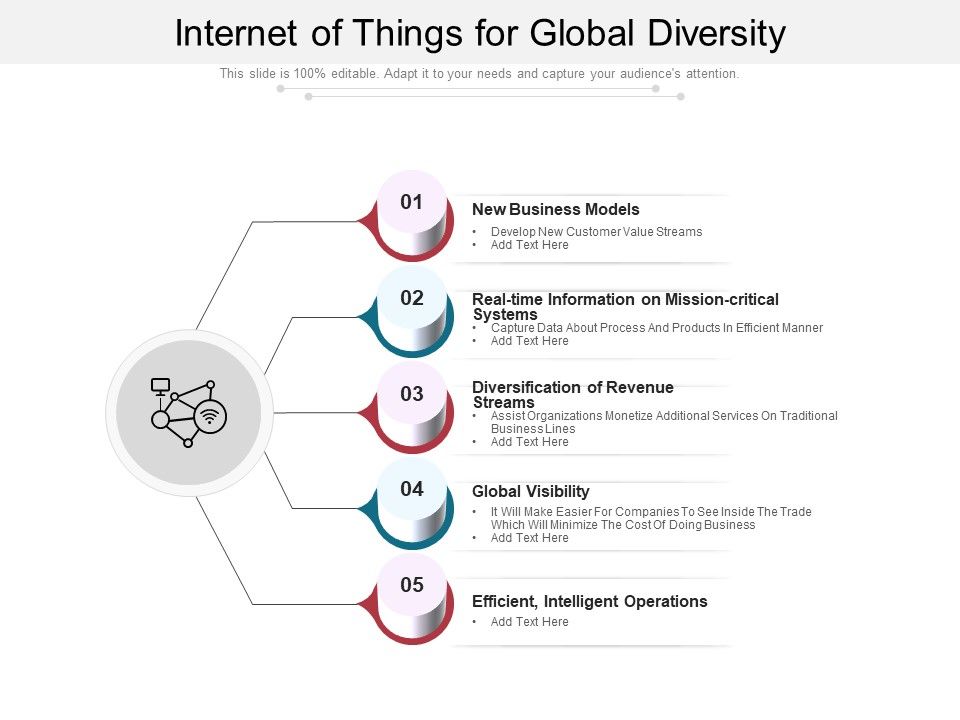 Internet of Things for Global Diversity

This slide is 100% editable. Adapt it to your needs and capture your audience's attention.

01

New Business Models

• Develop New Customer Value Streams
• Add Text Here

02

Real-time Information on Mission-critical Systems

• Capture Data About Process And Products In Efficient Manner
• Add Text Here

03

Diversification of Revenue Streams

• Assist Organizations Monetize Additional Services On Traditional Business Lines
• Add Text Here

04

Global Visibility

• It Will Make Easier For Companies To See Inside The Trade Which Will Minimize The Cost Of Doing Business
• Add Text Here

05

Efficient, Intelligent Operations

• Add Text Here